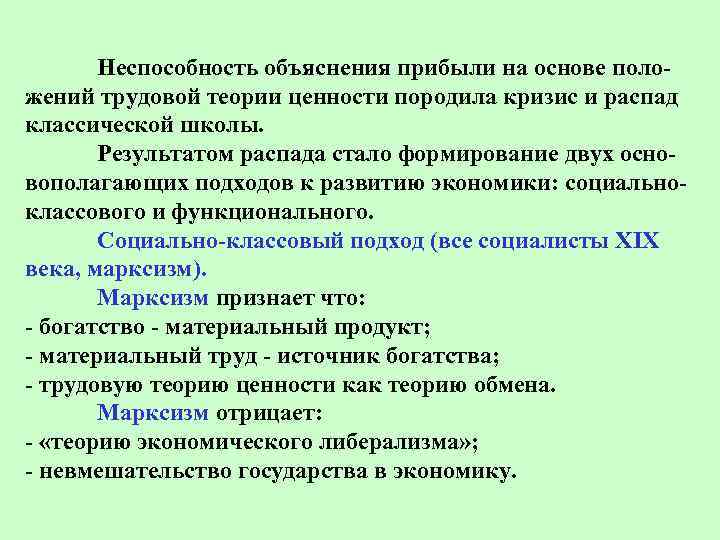 Неспособность объяснения прибыли на основе положений трудовой теории ценности породила кризис и распад классической школы.

Результатом распада стало формирование двух основополагающих подходов к развитию экономики: социально-классового и функционального.

Социально-классовый подход (все социалисты XIX века, марксизм).

Марксизм признает что:
- богатство - материальный продукт;
- материальный труд - источник богатства;
- трудовую теорию ценности как теорию обмена.

Марксизм отрицает:
- «теорию экономического либерализма»;
- невмешательство государства в экономику.